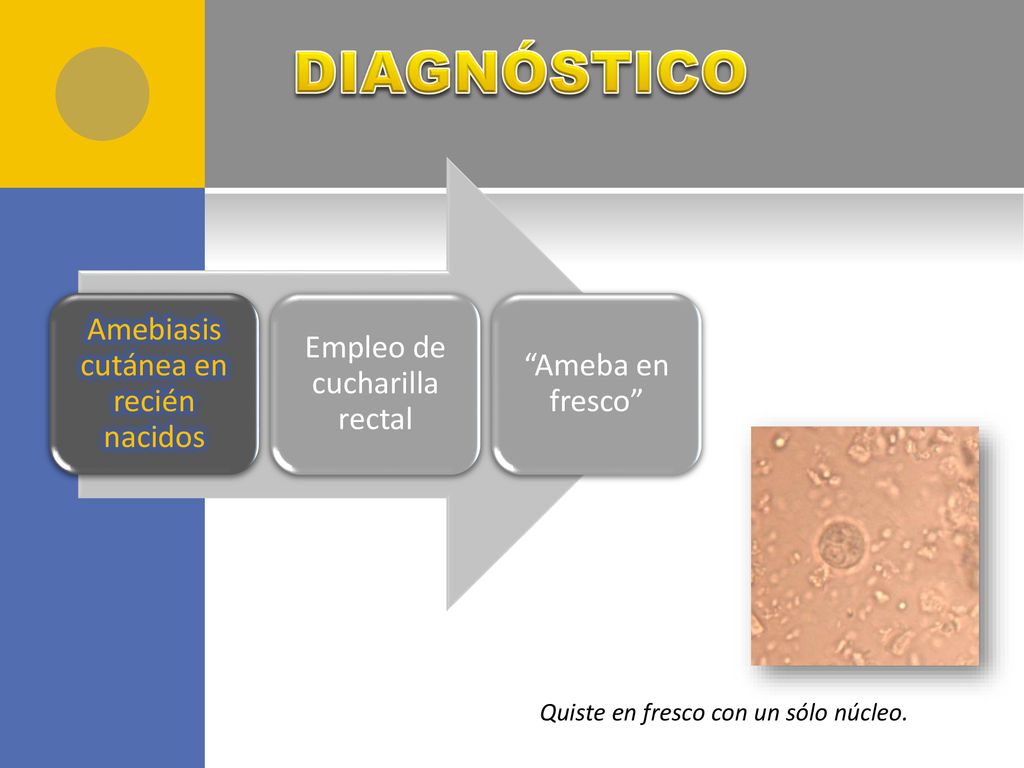 DIAGNÓSTICO

Amebiasis cutánea en recién nacidos

Empleo de cucharilla rectal

“Ameba en fresco”

Quiste en fresco con un sólo núcleo.